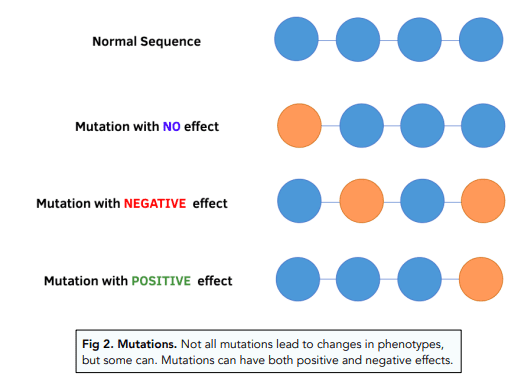 Normal Sequence

Mutation with NO effect

Mutation with NEGATIVE effect

Mutation with POSITIVE effect

Fig 2. Mutations. Not all mutations lead to changes in phenotypes, but some can. Mutations can have both positive and negative effects.